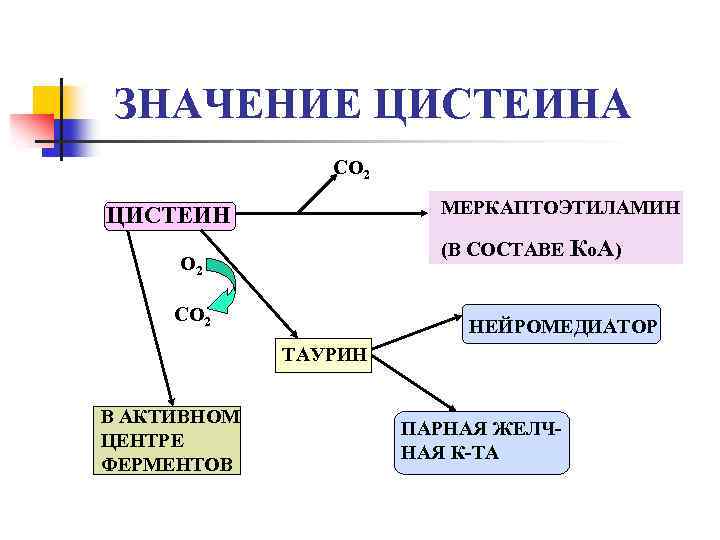 ЗНАЧЕНИЕ ЦИСТЕИНА

$CO_2$

ЦИСТЕИН

МЕРКАПТОЭТИЛАМИН (В СОСТАВЕ КоА)

$O_2$

$CO_2$

ТАУРИН

НЕЙРОМЕДИАТОР

В АКТИВНОМ ЦЕНТРЕ ФЕРМЕНТОВ

ПАРНАЯ ЖЕЛЧНАЯ К-ТА